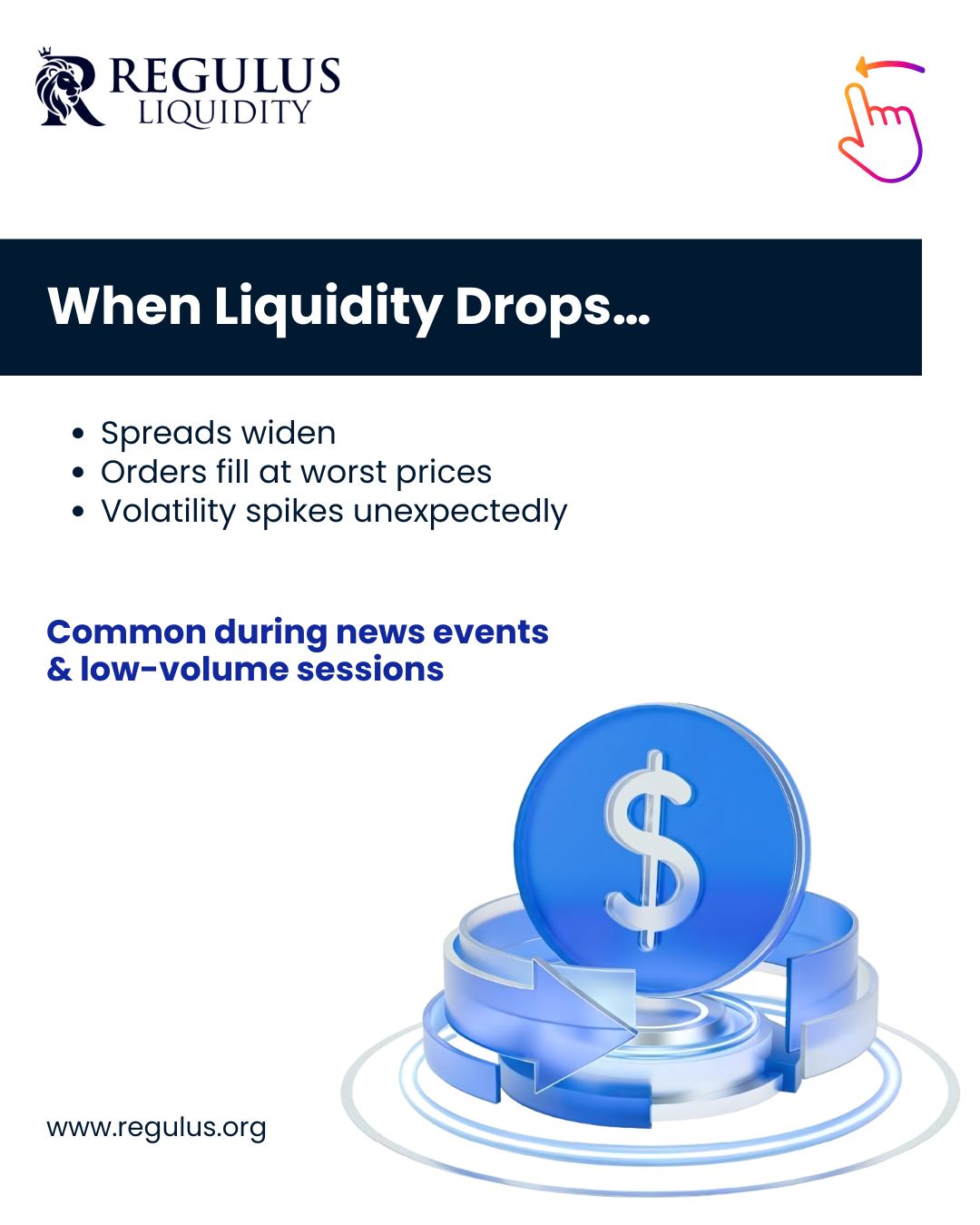 REGULUS
LIQUIDITY

When Liquidity Drops...

- Spreads widen
- Orders fill at worst prices
- Volatility spikes unexpectedly

Common during news events & low-volume sessions

$

www.regulus.org